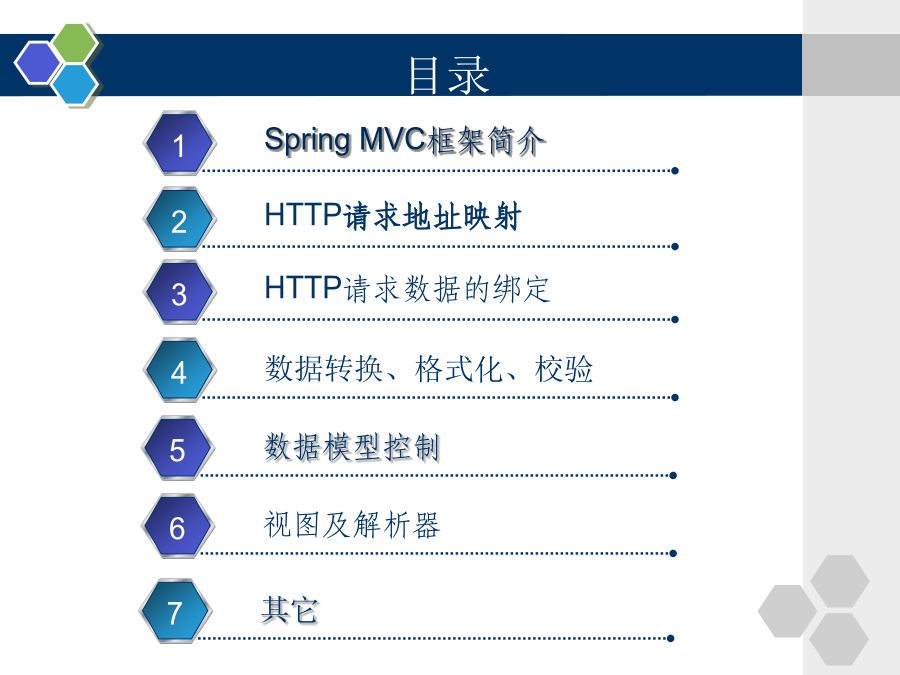 目录

1 Spring MVC框架简介

2 HTTP请求地址映射

3 HTTP请求数据的绑定

4 数据转换、格式化、校验

5 数据模型控制

6 视图及解析器

7 其它